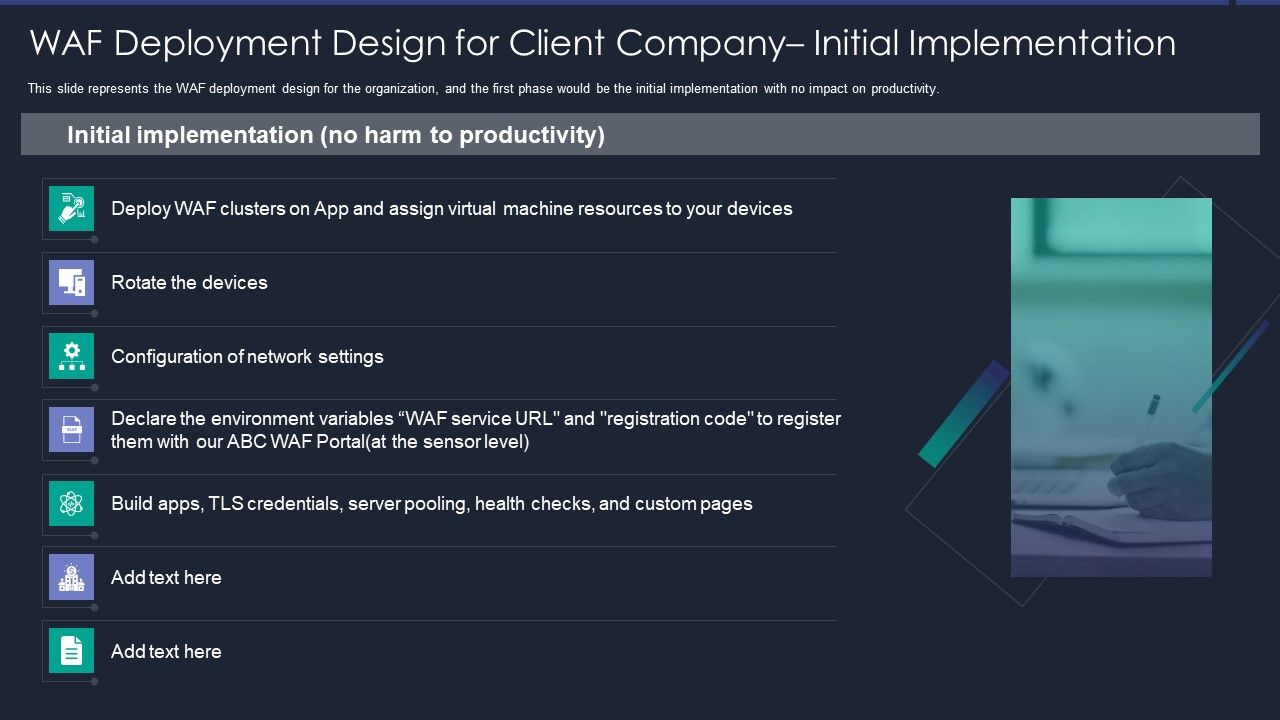 WAF Deployment Design for Client Company– Initial Implementation

This slide represents the WAF deployment design for the organization, and the first phase would be the initial implementation with no impact on productivity.

Initial implementation (no harm to productivity)

Deploy WAF clusters on App and assign virtual machine resources to your devices

Rotate the devices

Configuration of network settings

Declare the environment variables “WAF service URL" and "registration code" to register them with our ABC WAF Portal(at the sensor level)

Build apps, TLS credentials, server pooling, health checks, and custom pages

Add text here

Add text here